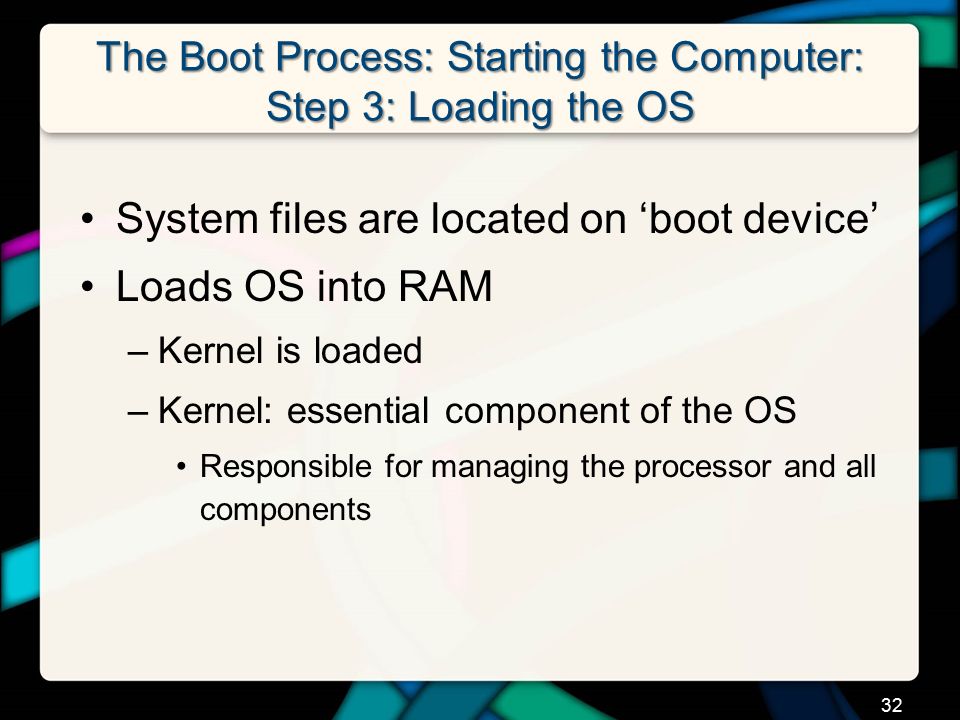 The Boot Process: Starting the Computer: Step 3: Loading the OS

• System files are located on ‘boot device’

• Loads OS into RAM

– Kernel is loaded

– Kernel: essential component of the OS

• Responsible for managing the processor and all components

32